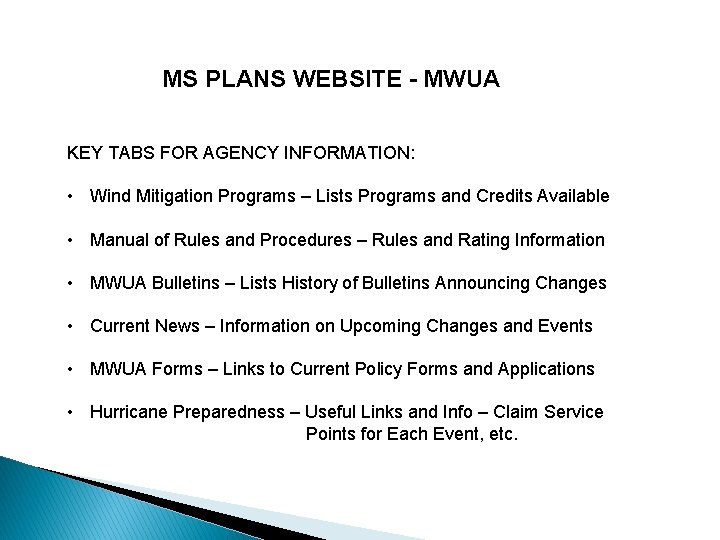 MS PLANS WEBSITE - MWUA

KEY TABS FOR AGENCY INFORMATION:

• Wind Mitigation Programs – Lists Programs and Credits Available

• Manual of Rules and Procedures – Rules and Rating Information

• MWUA Bulletins – Lists History of Bulletins Announcing Changes

• Current News – Information on Upcoming Changes and Events

• MWUA Forms – Links to Current Policy Forms and Applications

• Hurricane Preparedness – Useful Links and Info – Claim Service Points for Each Event, etc.